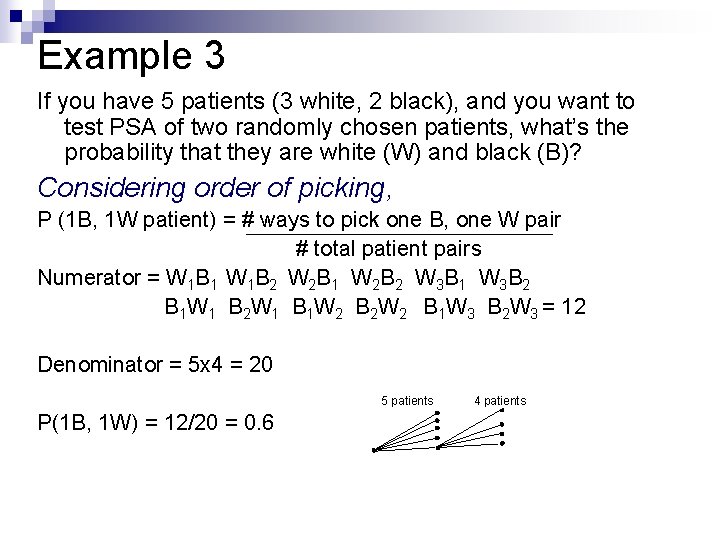 Example 3

If you have 5 patients (3 white, 2 black), and you want to test PSA of two randomly chosen patients, what's the probability that they are white (W) and black (B)?

Considering order of picking,

P (1B, 1W patient) = $\frac{\text{\# ways to pick one B, one W pair}}{\text{\# total patient pairs}}$

Numerator = $W_1B_1$ $W_1B_2$ $W_2B_1$ $W_2B_2$ $W_3B_1$ $W_3B_2$
$B_1W_1$ $B_2W_1$ $B_1W_2$ $B_2W_2$ $B_1W_3$ $B_2W_3$ = 12

Denominator = 5x4 = 20

P(1B, 1W) = 12/20 = 0.6

5 patients
4 patients